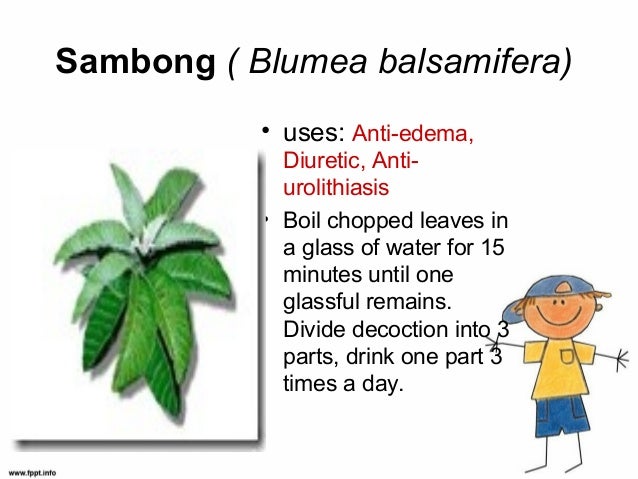 Sambong ( Blumea balsamifera)

• uses: Anti-edema, Diuretic, Anti-urolithiasis

• Boil chopped leaves in a glass of water for 15 minutes until one glassful remains. Divide decoction into 3 parts, drink one part 3 times a day.

www.fppt.info